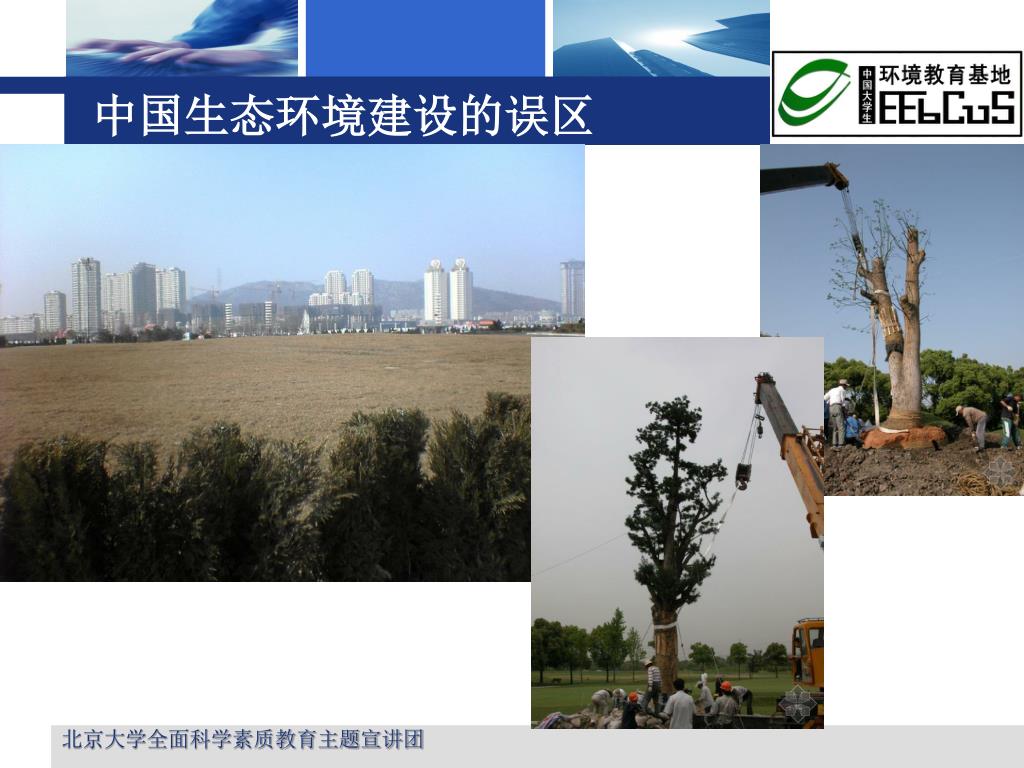 中国生态环境建设的误区

中国大学生 环境教育基地 EEbCuS

北京大学全面科学素质教育主题宣讲团